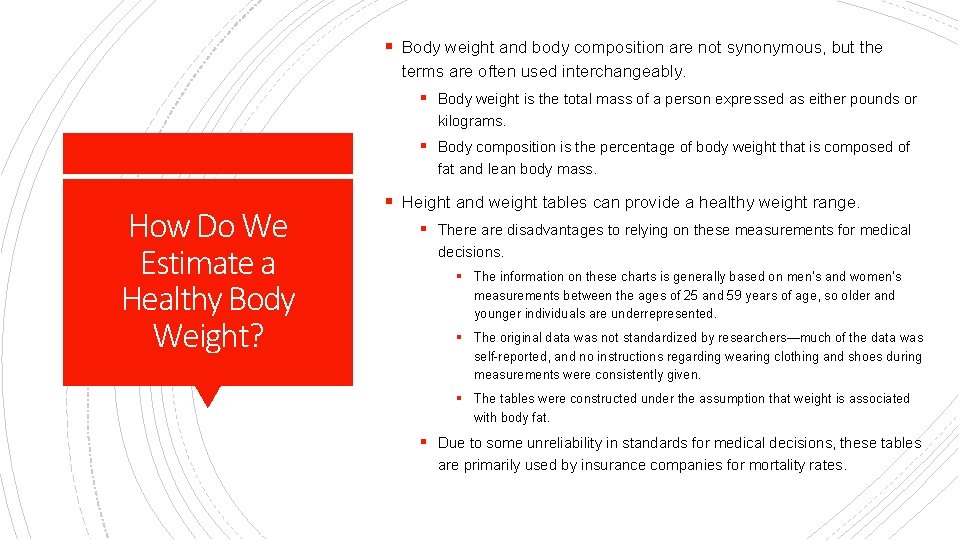 How Do We Estimate a Healthy Body Weight?

▪ Body weight and body composition are not synonymous, but the terms are often used interchangeably.

▪ Body weight is the total mass of a person expressed as either pounds or kilograms.

▪ Body composition is the percentage of body weight that is composed of fat and lean body mass.

▪ Height and weight tables can provide a healthy weight range.

▪ There are disadvantages to relying on these measurements for medical decisions.

▪ The information on these charts is generally based on men's and women's measurements between the ages of 25 and 59 years of age, so older and younger individuals are underrepresented.

▪ The original data was not standardized by researchers—much of the data was self-reported, and no instructions regarding wearing clothing and shoes during measurements were consistently given.

▪ The tables were constructed under the assumption that weight is associated with body fat.

▪ Due to some unreliability in standards for medical decisions, these tables are primarily used by insurance companies for mortality rates.